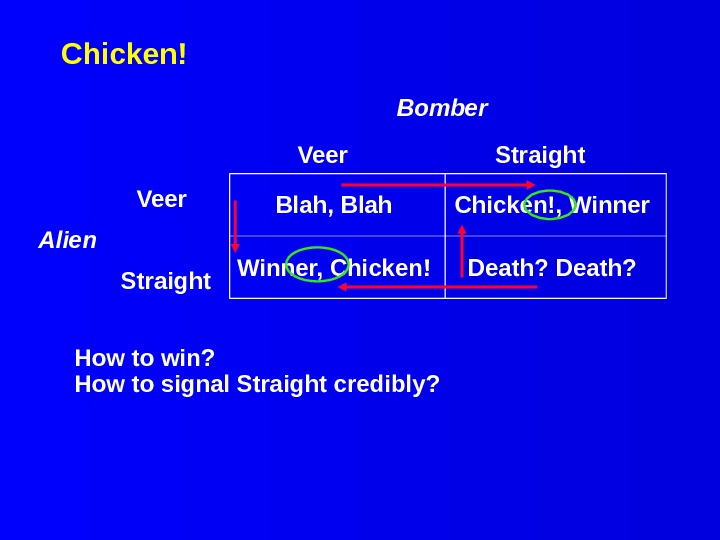 Chicken!

Bomber

| | | Veer | Straight |
|---|---|---|---|
| Alien | Veer | Blah, Blah | Chicken!, Winner |
| | Straight | Winner, Chicken! | Death? Death? |

How to win?
How to signal Straight credibly?